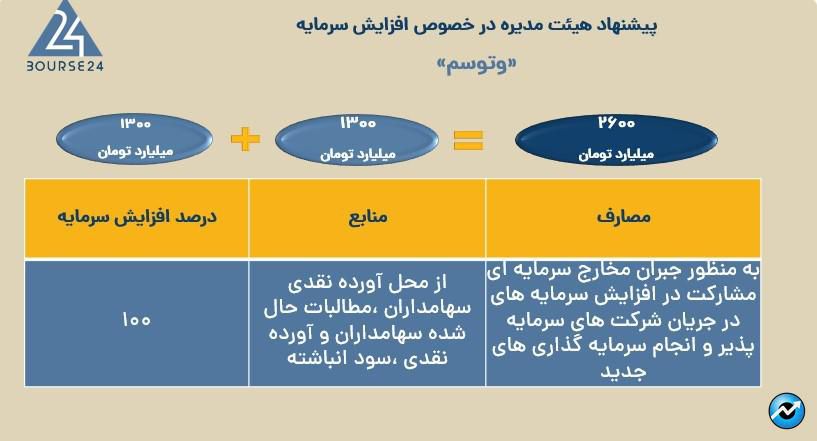 24
BOURSE24

پیشنهاد هیئت مدیره در خصوص افزایش سرمایه

«وتوسم»

۲۶۰۰
میلیارد تومان

=

۱۳۰۰
میلیارد تومان

+

۱۳۰۰
میلیارد تومان

| مصارف | منابع | درصد افزایش سرمایه |
|---|---|---|
| به منظور جبران مخارج سرمایه ای مشارکت در افزایش سرمایه های در جریان شرکت های سرمایه پذیر و انجام سرمایه گذاری های جدید | از محل آورده نقدی سهامداران ،مطالبات حال شده سهامداران و آورده نقدی ،سود انباشته | ۱۰۰ |